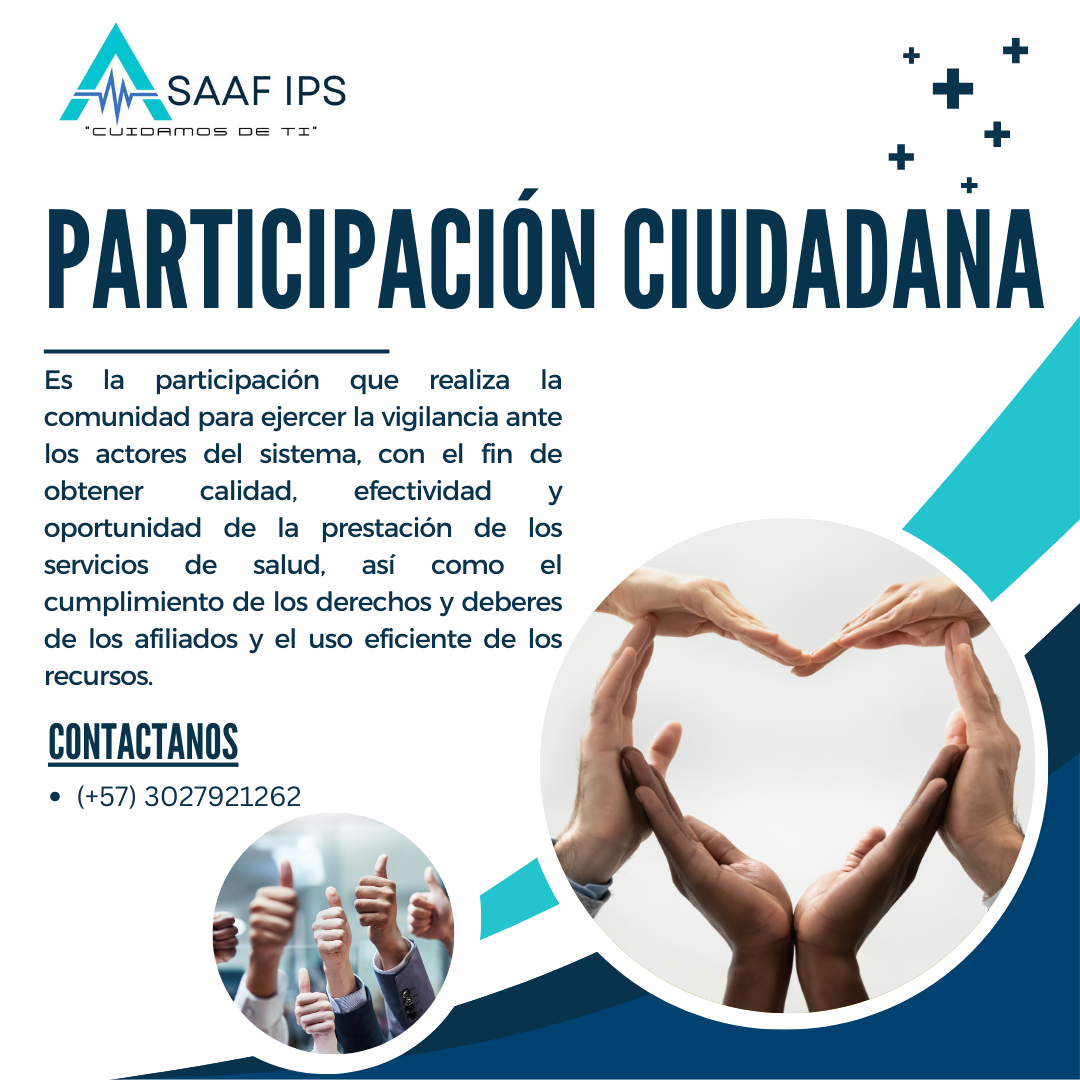 SAAF IPS
"CUIDAMOS DE TI"

PARTICIPACIÓN CIUDADANA

Es la participación que realiza la comunidad para ejercer la vigilancia ante los actores del sistema, con el fin de obtener calidad, efectividad y oportunidad de la prestación de los servicios de salud, así como el cumplimiento de los derechos y deberes de los afiliados y el uso eficiente de los recursos.

CONTACTANOS

• (+57) 3027921262